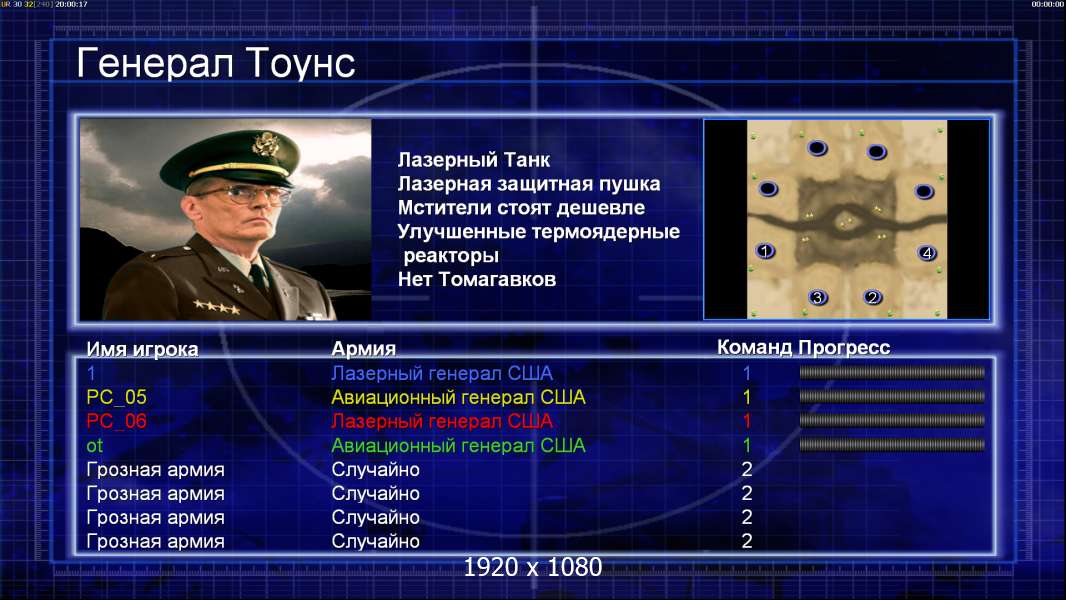 UR 30 32[240] 20:00:17

00:00:00

Генерал Тоунс

Лазерный Танк
Лазерная защитная пушка
Мстители стоят дешевле
Улучшенные термоядерные реакторы
Нет Томагавков

1
4
3
2

| Имя игрока | Армия | Команд | Прогресс |
|---|---|---|---|
| 1 | Лазерный генерал США | 1 | |
| PC_05 | Авиационный генерал США | 1 | |
| PC_06 | Лазерный генерал США | 1 | |
| ot | Авиационный генерал США | 1 | |
| Грозная армия | Случайно | 2 | |
| Грозная армия | Случайно | 2 | |
| Грозная армия | Случайно | 2 | |
| Грозная армия | Случайно | 2 | |

1920 x 1080